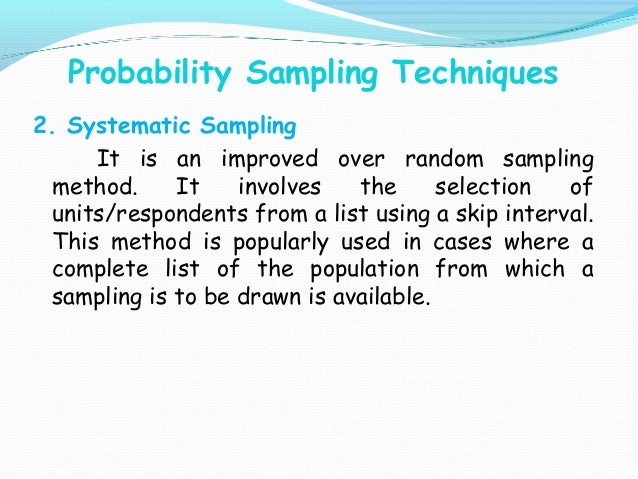 Probability Sampling Techniques

2. Systematic Sampling

It is an improved over random sampling method. It involves the selection of units/respondents from a list using a skip interval. This method is popularly used in cases where a complete list of the population from which a sampling is to be drawn is available.